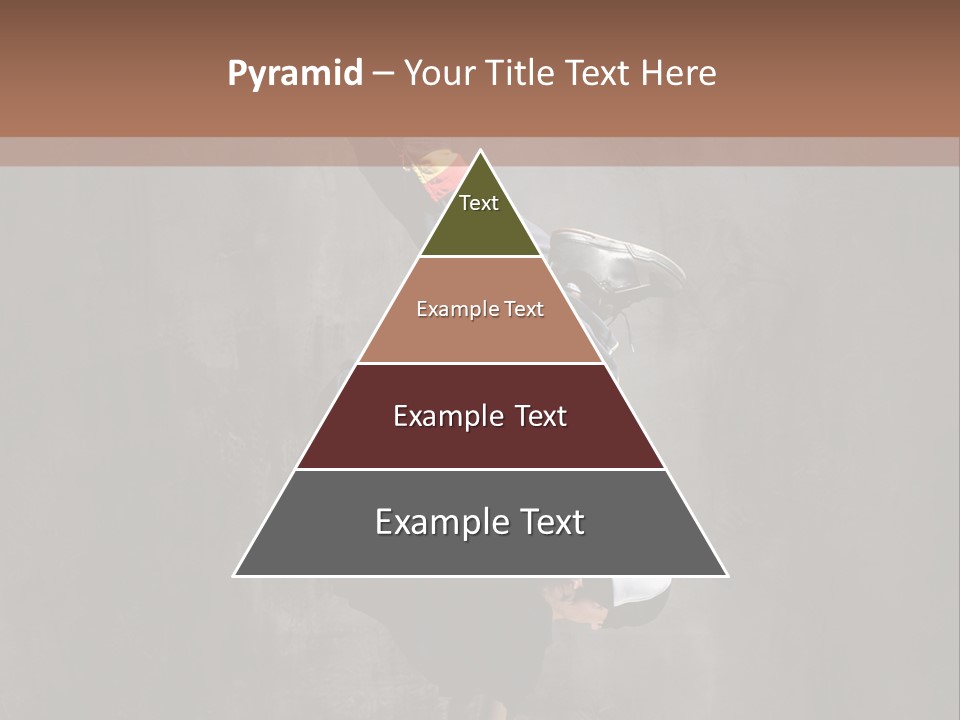 Pyramid – Your Title Text Here

Text

Example Text

Example Text

Example Text